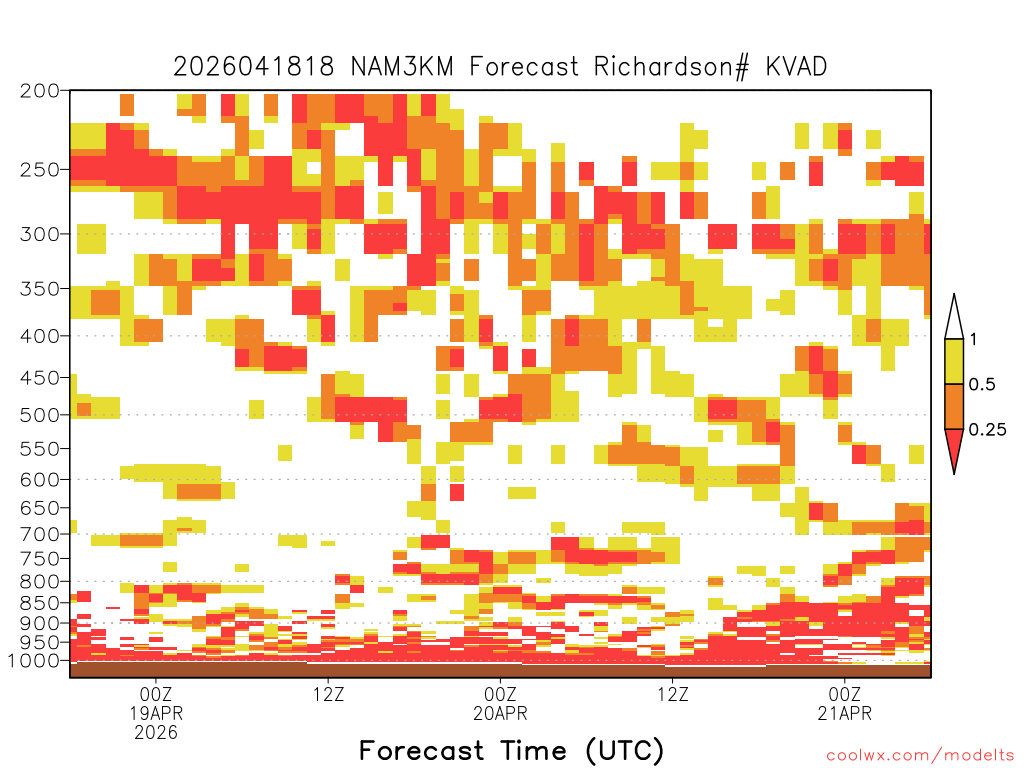 2026041818 NAM3KM Forecast Richardson# KVAD

200
250
300
350
400
450
500
550
600
650
700
750
800
850
900
950
1000

1
0.5
0.25

00Z
19APR
2026

12Z

00Z
20APR

12Z

00Z
21APR

Forecast Time (UTC)

coolwx.com/modelts